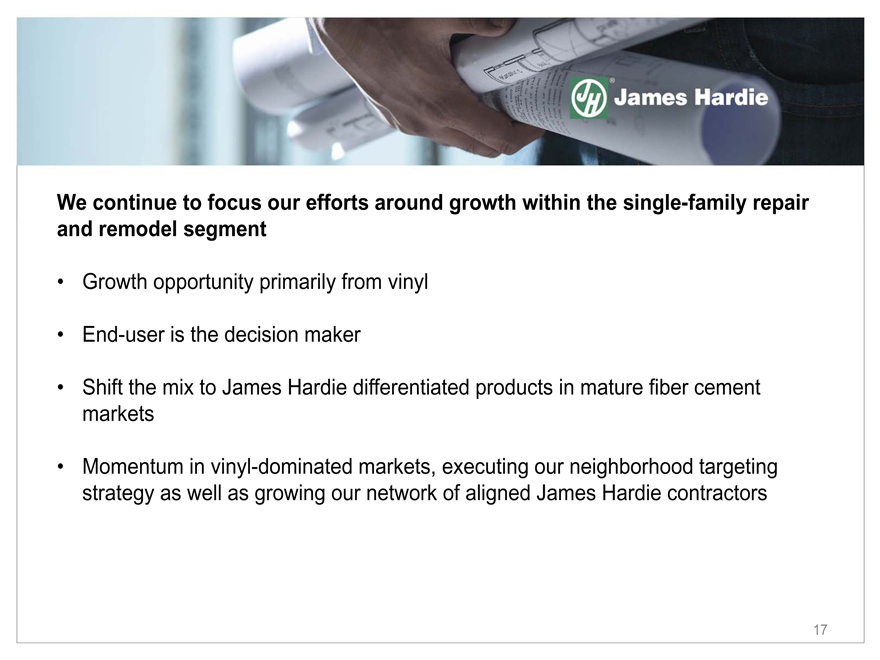 JH James Hardie

We continue to focus our efforts around growth within the single-family repair and remodel segment

• Growth opportunity primarily from vinyl

• End-user is the decision maker

• Shift the mix to James Hardie differentiated products in mature fiber cement markets

• Momentum in vinyl-dominated markets, executing our neighborhood targeting strategy as well as growing our network of aligned James Hardie contractors

17